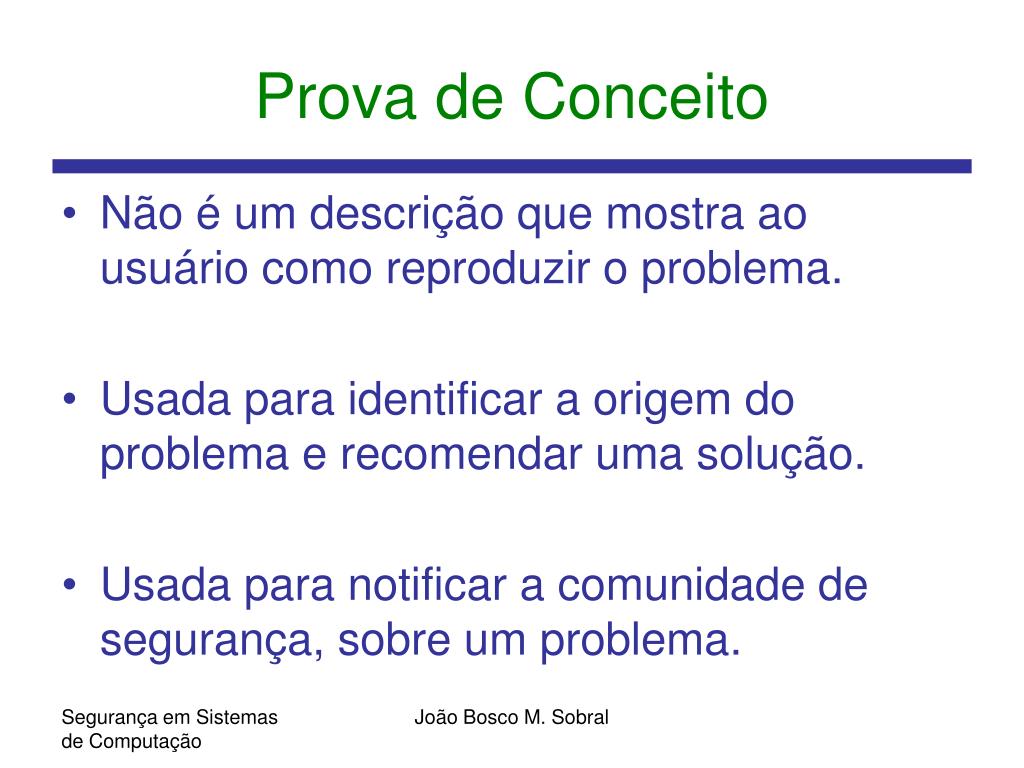 Prova de Conceito

• Não é um descrição que mostra ao usuário como reproduzir o problema.

• Usada para identificar a origem do problema e recomendar uma solução.

• Usada para notificar a comunidade de segurança, sobre um problema.

Segurança em Sistemas de Computação

João Bosco M. Sobral